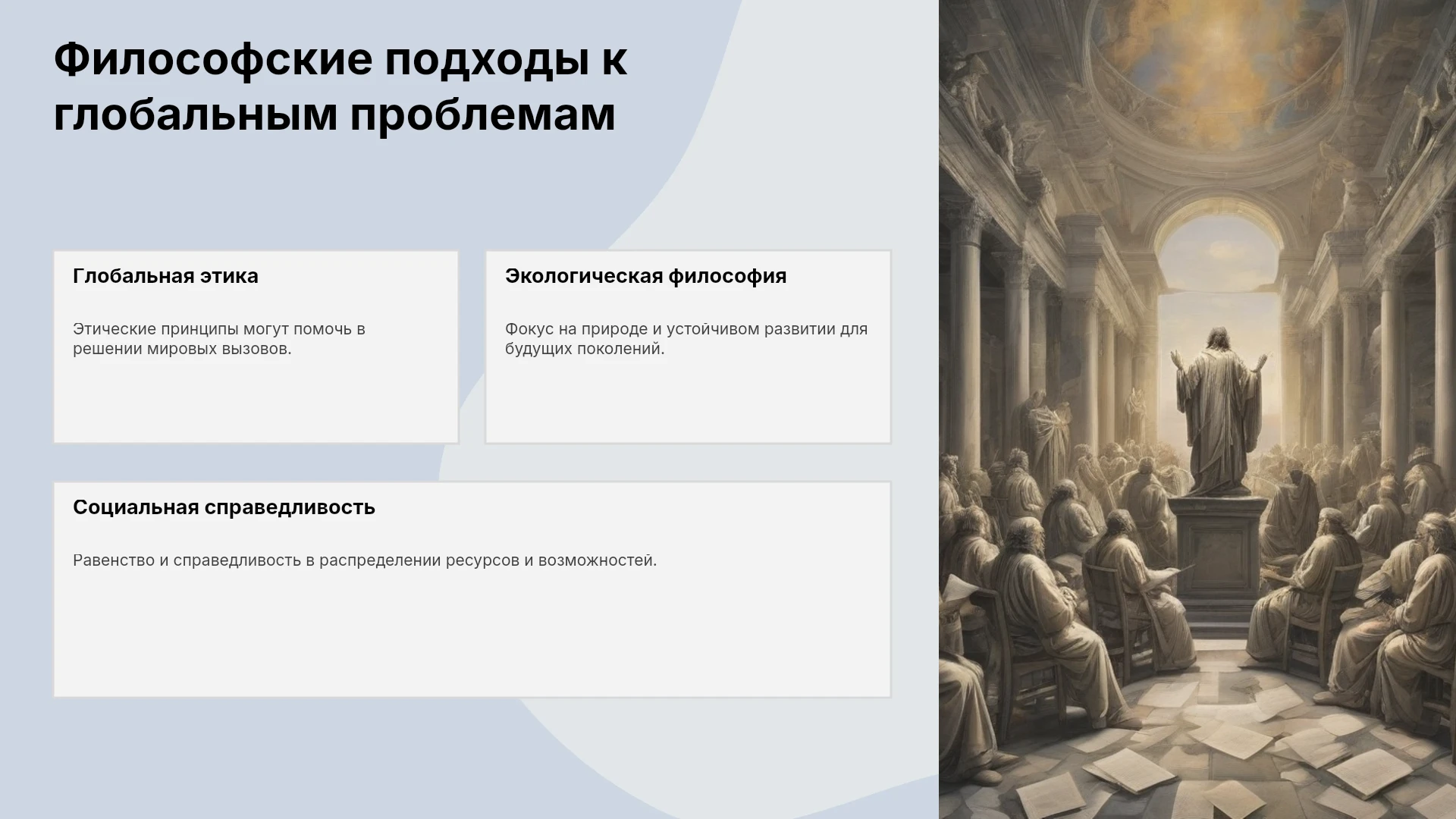 Философские подходы к глобальным проблемам

Глобальная этика

Этические принципы могут помочь в решении мировых вызовов.

Экологическая философия

Фокус на природе и устойчивом развитии для будущих поколений.

Социальная справедливость

Равенство и справедливость в распределении ресурсов и возможностей.